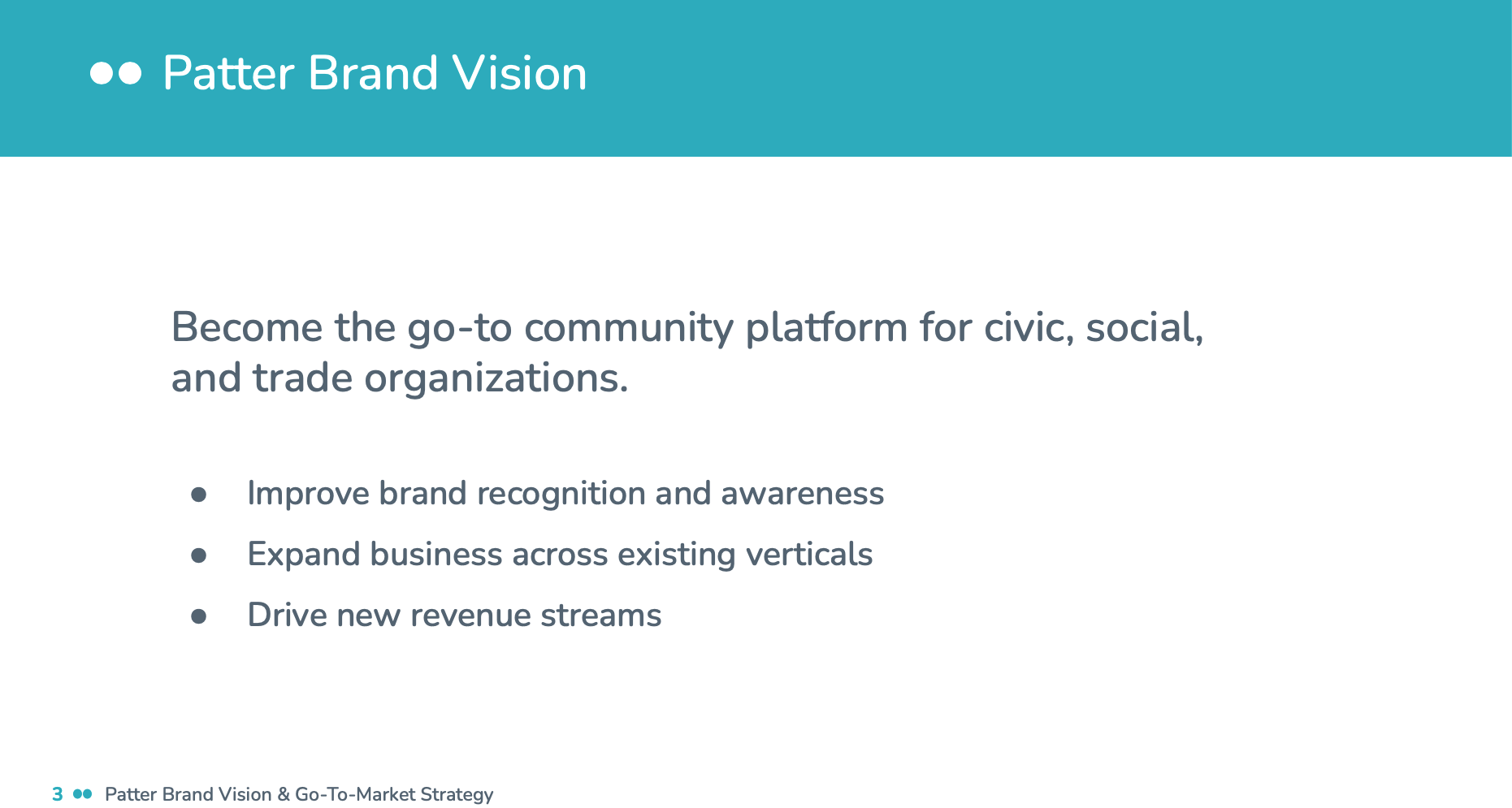 Patter Brand Vision

Become the go-to community platform for civic, social, and trade organizations.

- Improve brand recognition and awareness
- Expand business across existing verticals
- Drive new revenue streams

3 Patter Brand Vision & Go-To-Market Strategy